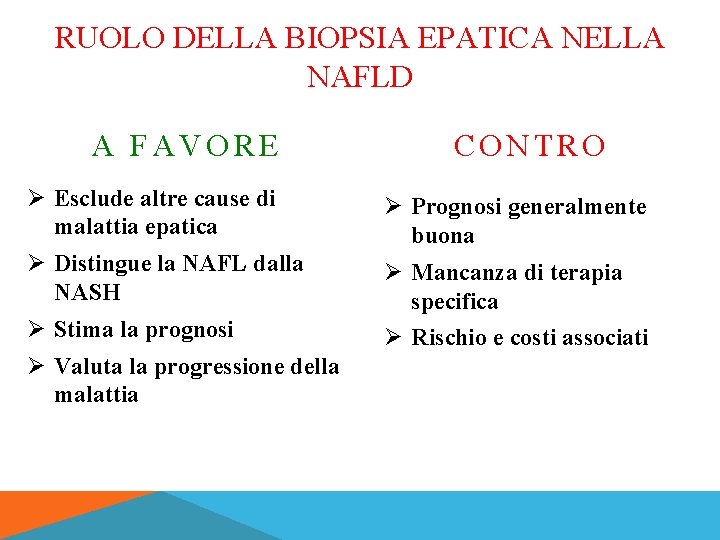 RUOLO DELLA BIOPSIA EPATICA NELLA NAFLD

A FAVORE

➢ Esclude altre cause di malattia epatica
➢ Distingue la NAFL dalla NASH
➢ Stima la prognosi
➢ Valuta la progressione della malattia

CONTRO

➢ Prognosi generalmente buona
➢ Mancanza di terapia specifica
➢ Rischio e costi associati